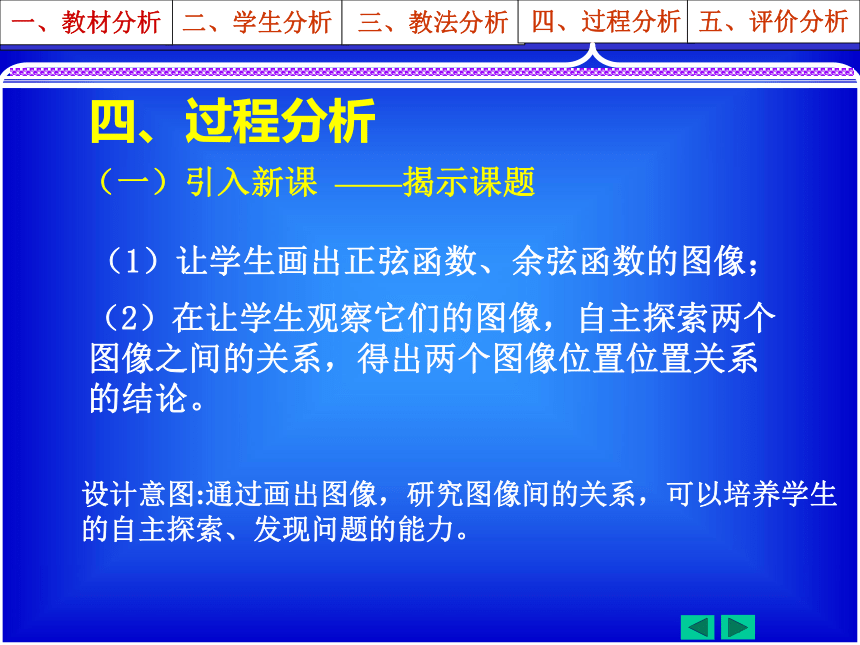 一、教材分析　二、学生分析　三、教法分析　四、过程分析　五、评价分析

四、过程分析

（一）引入新课 ——揭示课题

（1）让学生画出正弦函数、余弦函数的图像；

（2）在让学生观察它们的图像，自主探索两个图像之间的关系，得出两个图像位置位置关系的结论。

设计意图:通过画出图像，研究图像间的关系，可以培养学生的自主探索、发现问题的能力。